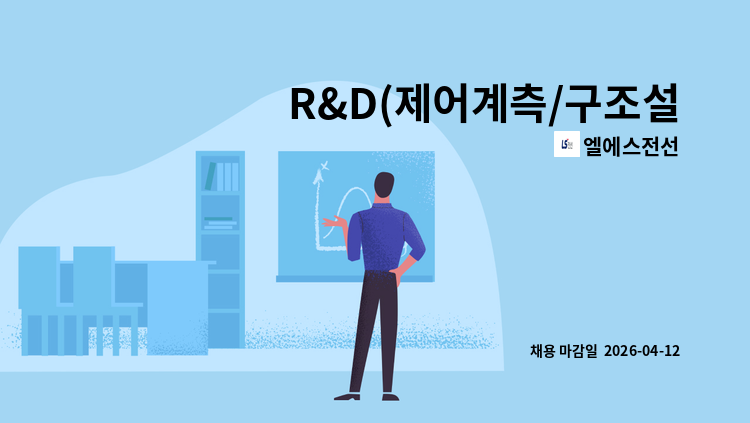 R&D(제어계측/구조설

LS 엘에스전선

채용 마감일 2026-04-12